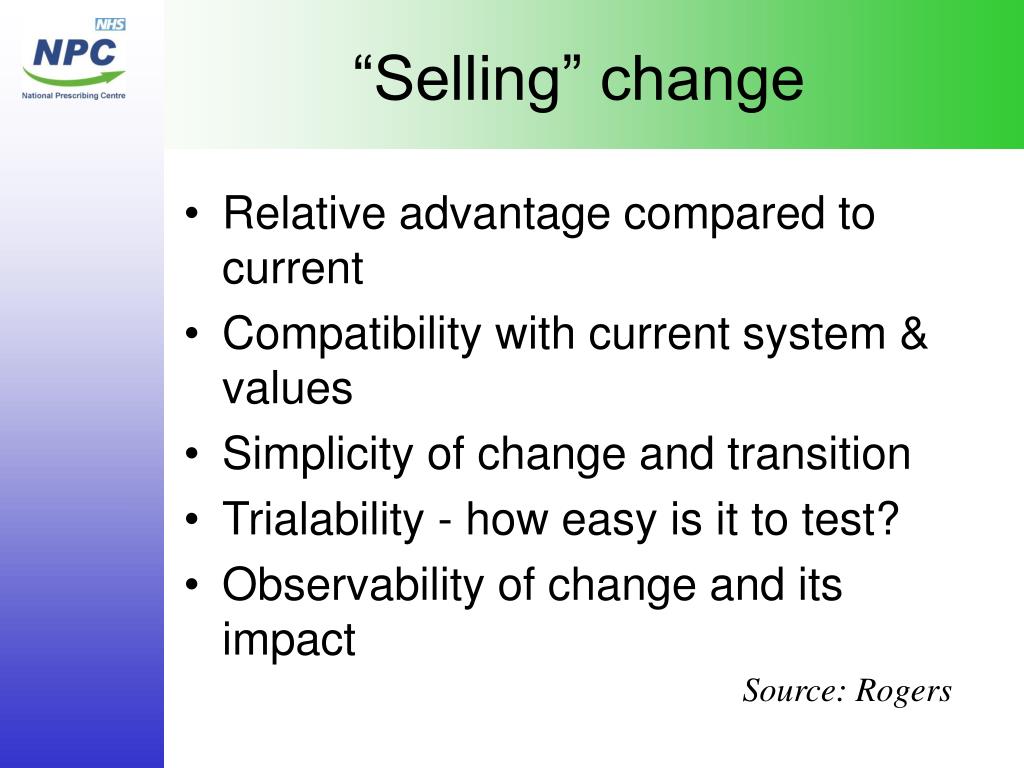 NHS
NPC
National Prescribing Centre

“Selling” change

• Relative advantage compared to current
• Compatibility with current system & values
• Simplicity of change and transition
• Trialability - how easy is it to test?
• Observability of change and its impact

Source: Rogers